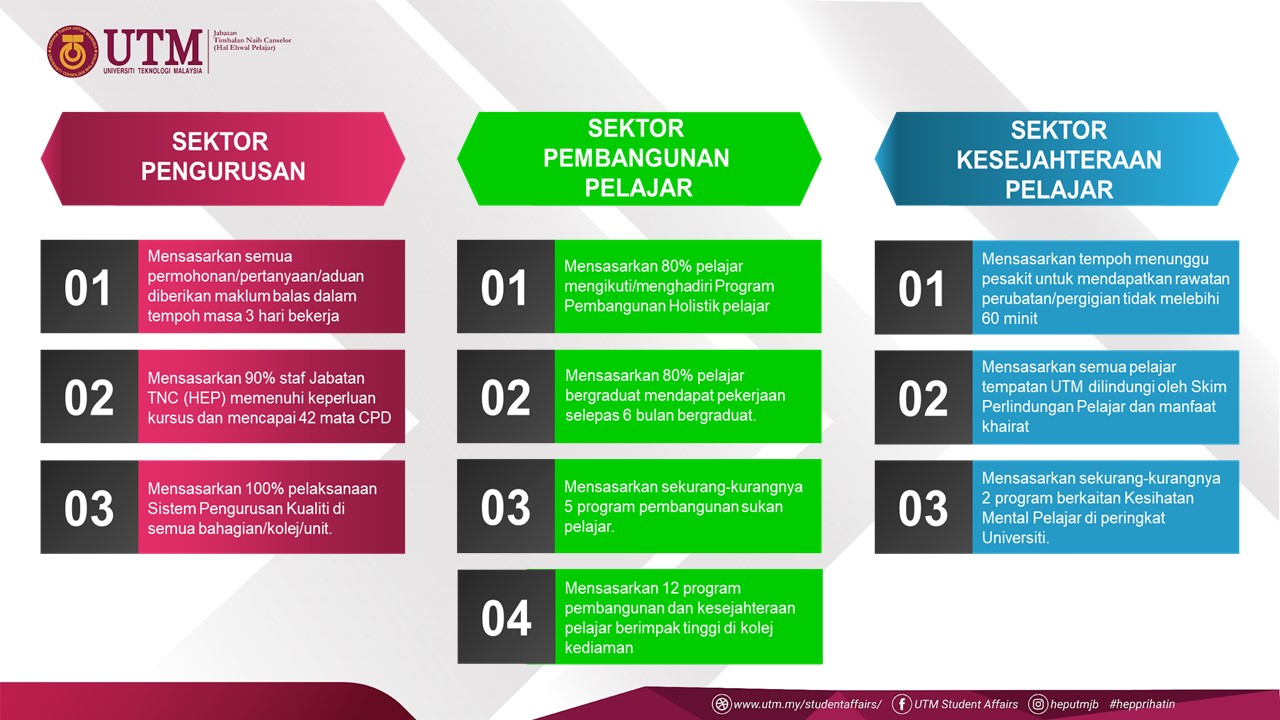 UTM
UNIVERSITI TEKNOLOGI MALAYSIA
Jabatan Timbalan Naib Canselor (Hal Ehwal Pelajar)

SEKTOR PENGURUSAN

01 Mensasarkan semua permohonan/pertanyaan/aduan diberikan maklum balas dalam tempoh masa 3 hari bekerja

02 Mensasarkan 90% staf Jabatan TNC (HEP) memenuhi keperluan kursus dan mencapai 42 mata CPD

03 Mensasarkan 100% pelaksanaan Sistem Pengurusan Kualiti di semua bahagian/kolej/unit.

SEKTOR PEMBANGUNAN PELAJAR

01 Mensasarkan 80% pelajar mengikuti/menghadiri Program Pembangunan Holistik pelajar

02 Mensasarkan 80% pelajar bergraduat mendapat pekerjaan selepas 6 bulan bergraduat.

03 Mensasarkan sekurang-kurangnya 5 program pembangunan sukan pelajar.

04 Mensasarkan 12 program pembangunan dan kesejahteraan pelajar berimpak tinggi di kolej kediaman

SEKTOR KESEJAHTERAAN PELAJAR

01 Mensasarkan tempoh menunggu pesakit untuk mendapatkan rawatan perubatan/pergigian tidak melebihi 60 minit

02 Mensasarkan semua pelajar tempatan UTM dilindungi oleh Skim Perlindungan Pelajar dan manfaat khairat

03 Mensasarkan sekurang-kurangnya 2 program berkaitan Kesihatan Mental Pelajar di peringkat Universiti.

www.utm.my/studentaffairs/ UTM Student Affairs heputmjb #hepprihatin